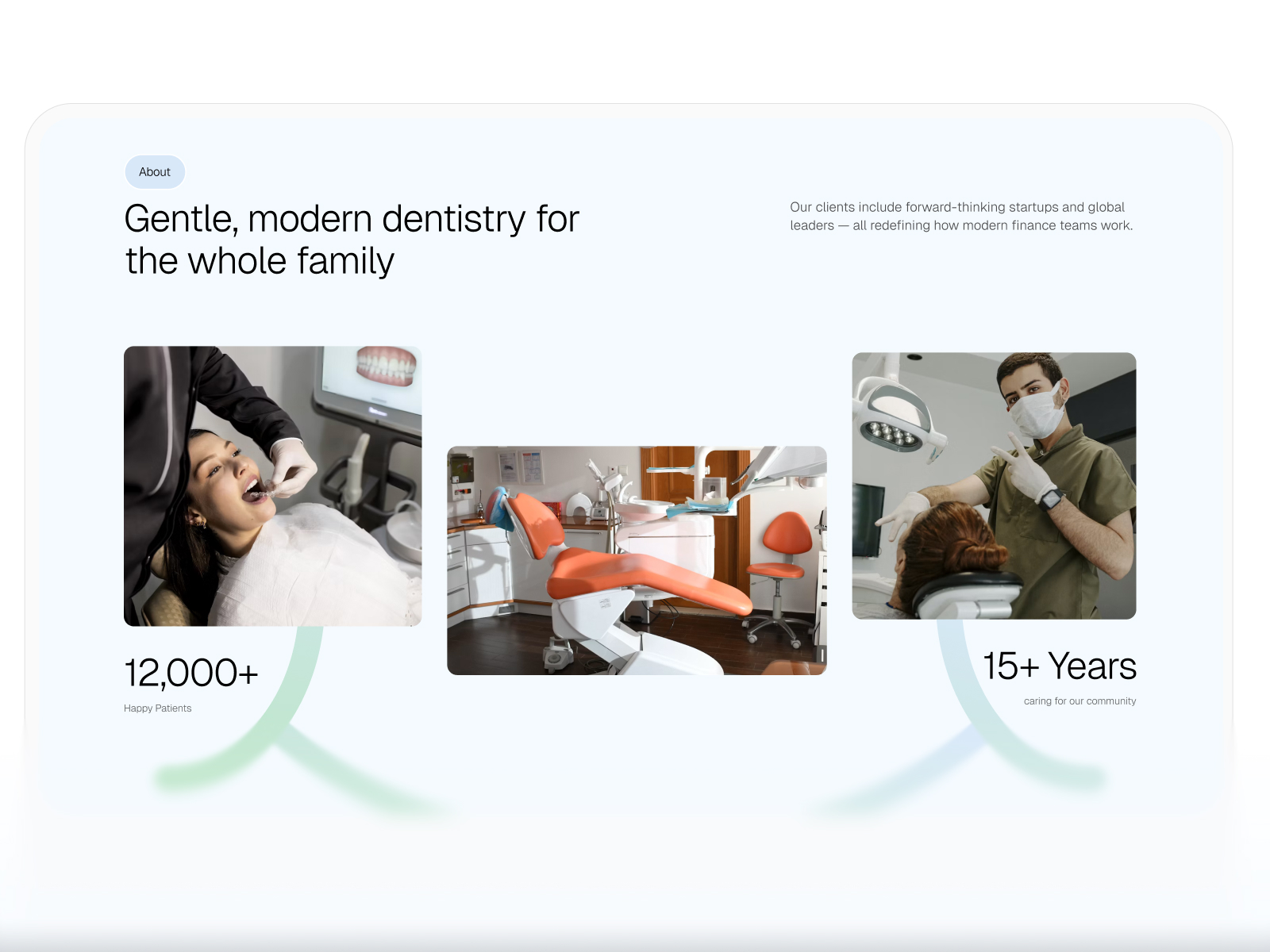 About

Gentle, modern dentistry for the whole family

Our clients include forward-thinking startups and global leaders — all redefining how modern finance teams work.

12,000+

Happy Patients

15+ Years

caring for our community